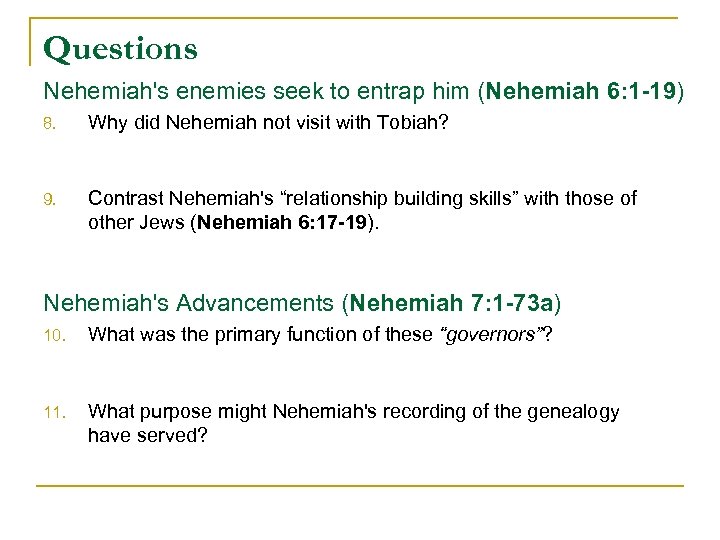 Questions

Nehemiah's enemies seek to entrap him (Nehemiah 6:1-19)

8. Why did Nehemiah not visit with Tobiah?

9. Contrast Nehemiah's “relationship building skills” with those of other Jews (Nehemiah 6:17-19).

Nehemiah's Advancements (Nehemiah 7:1-73a)

10. What was the primary function of these “governors”?

11. What purpose might Nehemiah's recording of the genealogy have served?